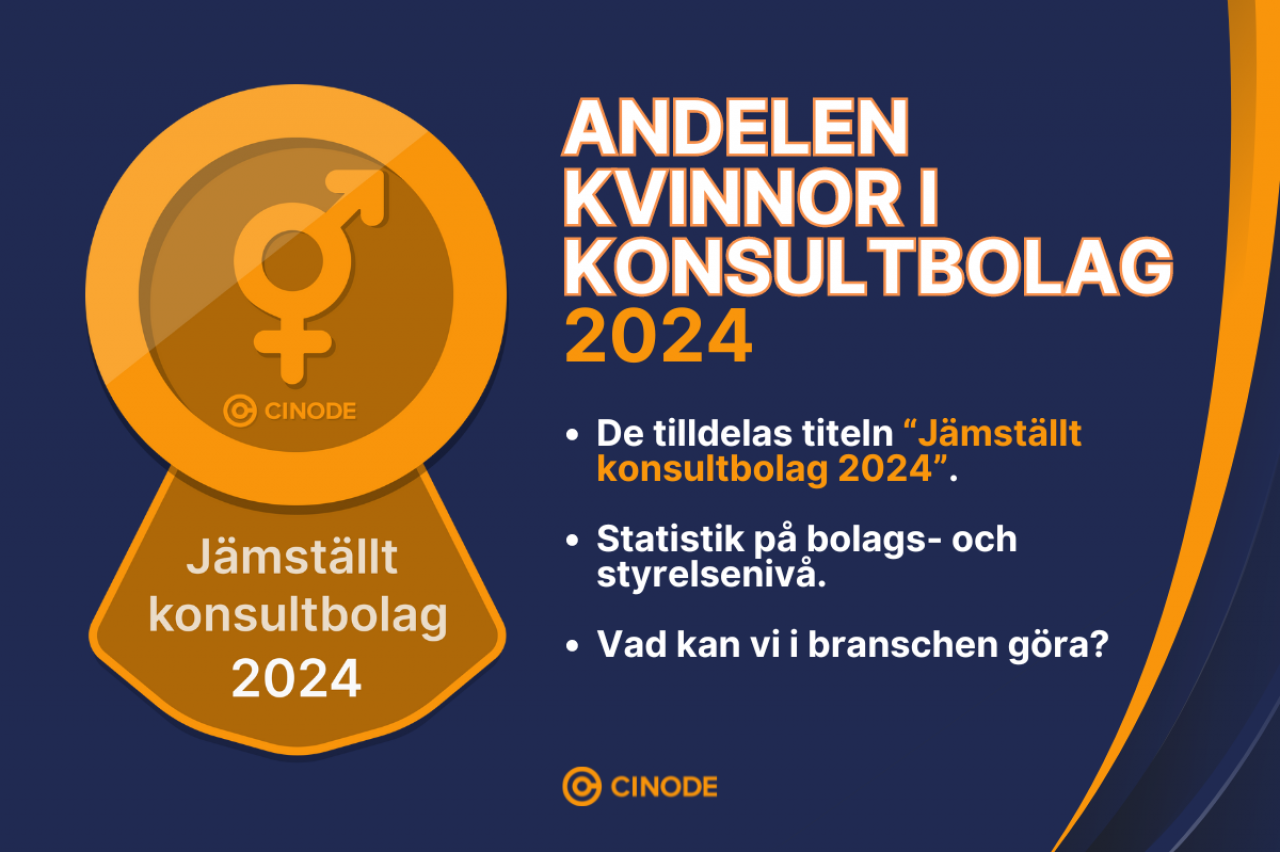 CINODE

Jämställt konsultbolag 2024

ANDELEN KVINNOR I KONSULTBOLAG 2024

• De tilldelas titeln “Jämställt konsultbolag 2024”.

• Statistik på bolags- och styrelsenivå.

• Vad kan vi i branschen göra?

CINODE